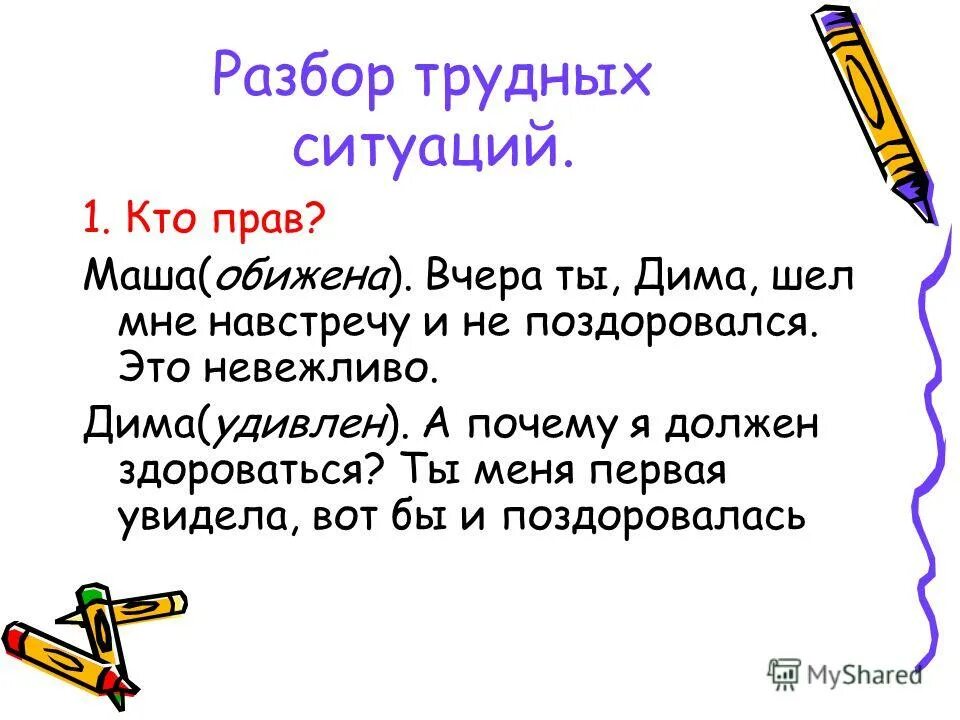 Разбор трудных ситуаций.

1. Кто прав?

Маша(обижена). Вчера ты, Дима, шел мне навстречу и не поздоровался. Это невежливо.

Дима(удивлен). А почему я должен здороваться? Ты меня первая увидела, вот бы и поздоровалась

MyShared